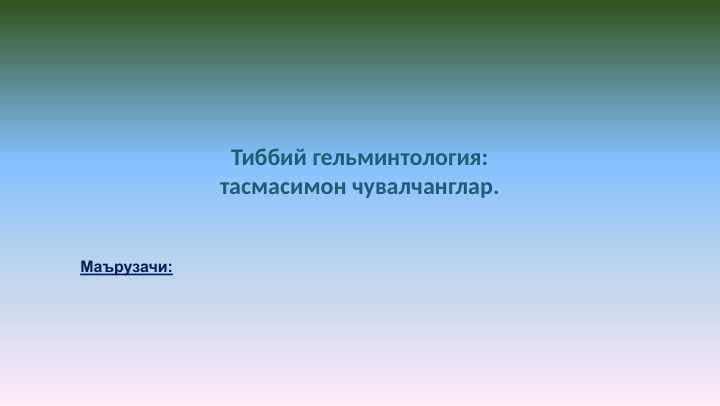 Тиббий гельминтология:
тасмасимон чувалчанглар.

Маърузачи: